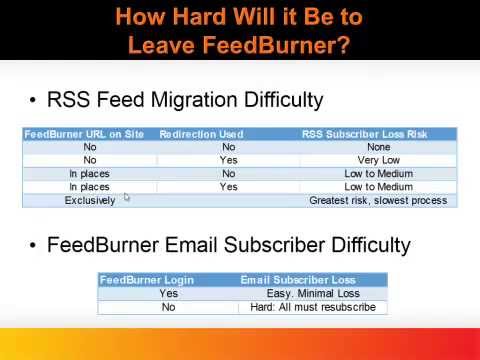 How Hard Will it Be to Leave FeedBurner?

• RSS Feed Migration Difficulty

| FeedBurner URL on Site | Redirection Used | RSS Subscriber Loss Risk |
|---|---|---|
| No | No | None |
| No | Yes | Very Low |
| In places | No | Low to Medium |
| In places | Yes | Low to Medium |
| Exclusively | | Greatest risk, slowest process |

• FeedBurner Email Subscriber Difficulty

| FeedBurner Login | Email Subscriber Loss |
|---|---|
| Yes | Easy. Minimal Loss |
| No | Hard: All must resubscribe |